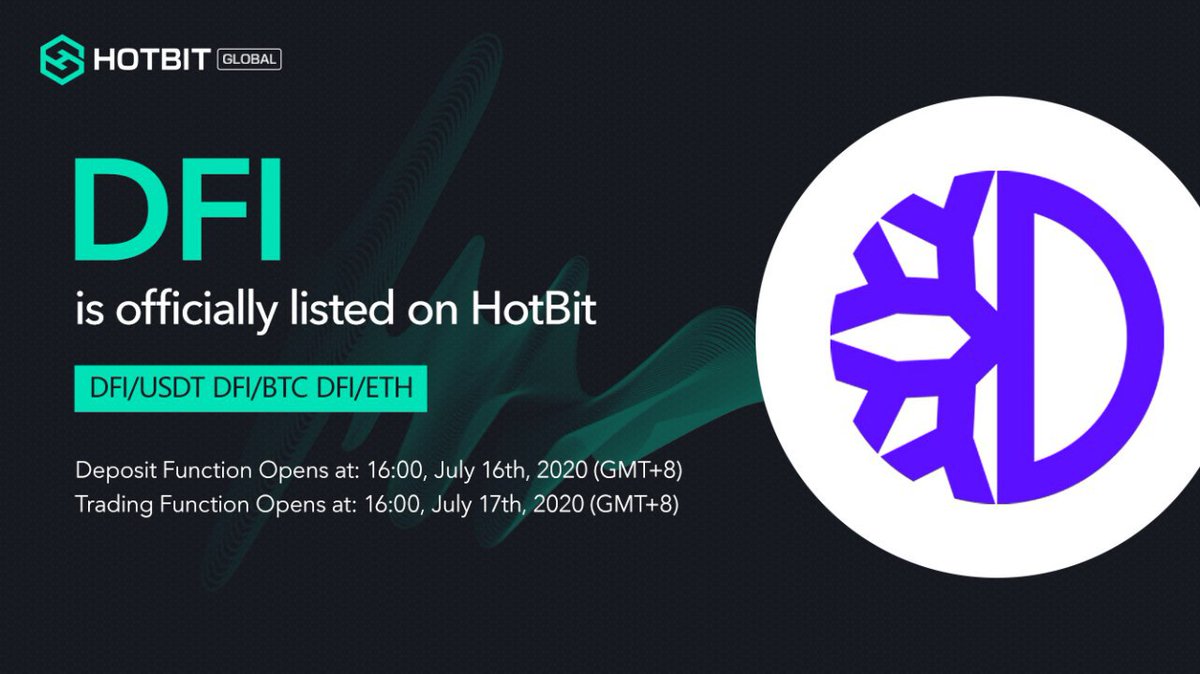 HOTBIT GLOBAL

DFI

is officially listed on HotBit

DFI/USDT DFI/BTC DFI/ETH

Deposit Function Opens at: 16:00, July 16th, 2020 (GMT+8)
Trading Function Opens at: 16:00, July 17th, 2020 (GMT+8)